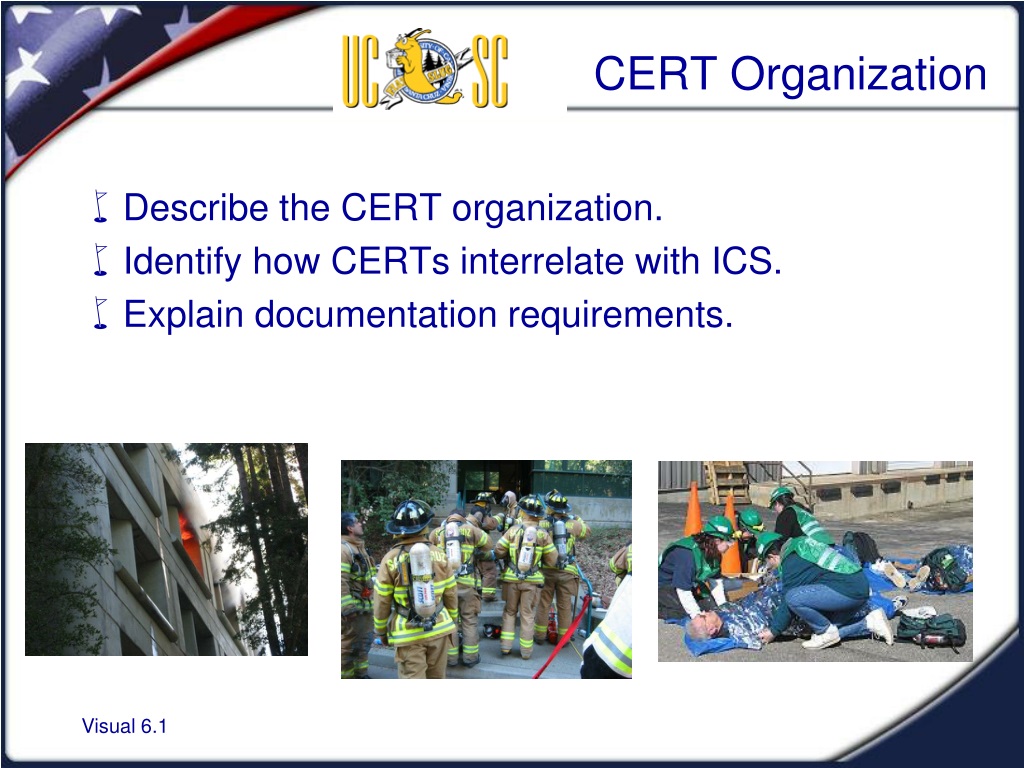 UC SC

CERT Organization

Describe the CERT organization.
Identify how CERTs interrelate with ICS.
Explain documentation requirements.

Visual 6.1